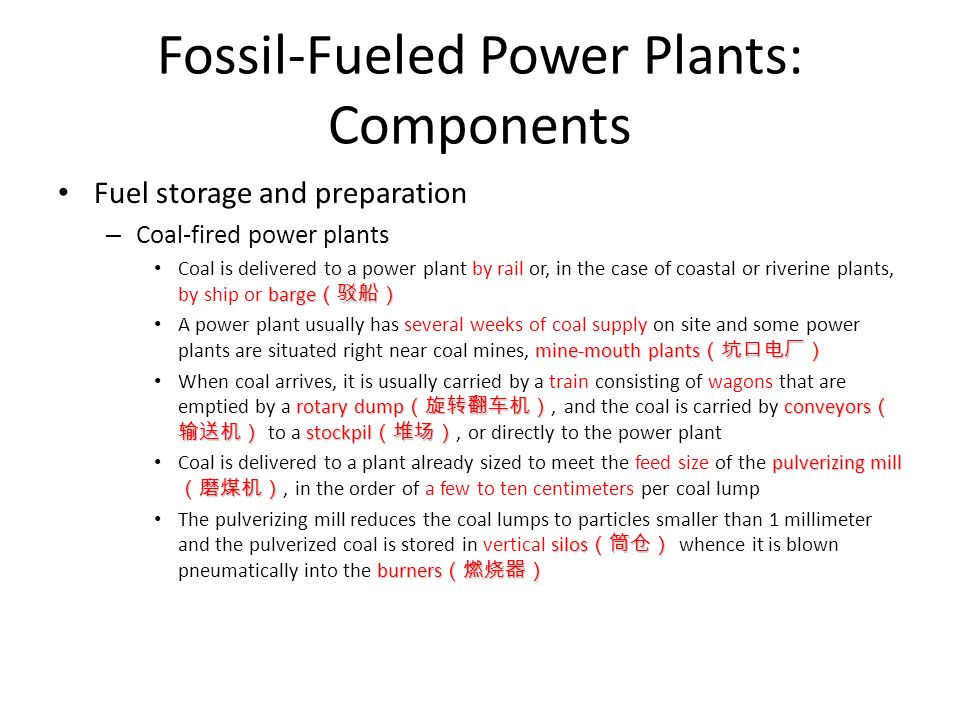 Fossil-Fueled Power Plants: Components

• Fuel storage and preparation

– Coal-fired power plants

• Coal is delivered to a power plant by rail or, in the case of coastal or riverine plants, by ship or barge（驳船）

• A power plant usually has several weeks of coal supply on site and some power plants are situated right near coal mines, mine-mouth plants（坑口电厂）

• When coal arrives, it is usually carried by a train consisting of wagons that are emptied by a rotary dump（旋转翻车机）, and the coal is carried by conveyors（输送机） to a stockpil（堆场）, or directly to the power plant

• Coal is delivered to a plant already sized to meet the feed size of the pulverizing mill（磨煤机）, in the order of a few to ten centimeters per coal lump

• The pulverizing mill reduces the coal lumps to particles smaller than 1 millimeter and the pulverized coal is stored in vertical silos（筒仓） whence it is blown pneumatically into the burners（燃烧器）